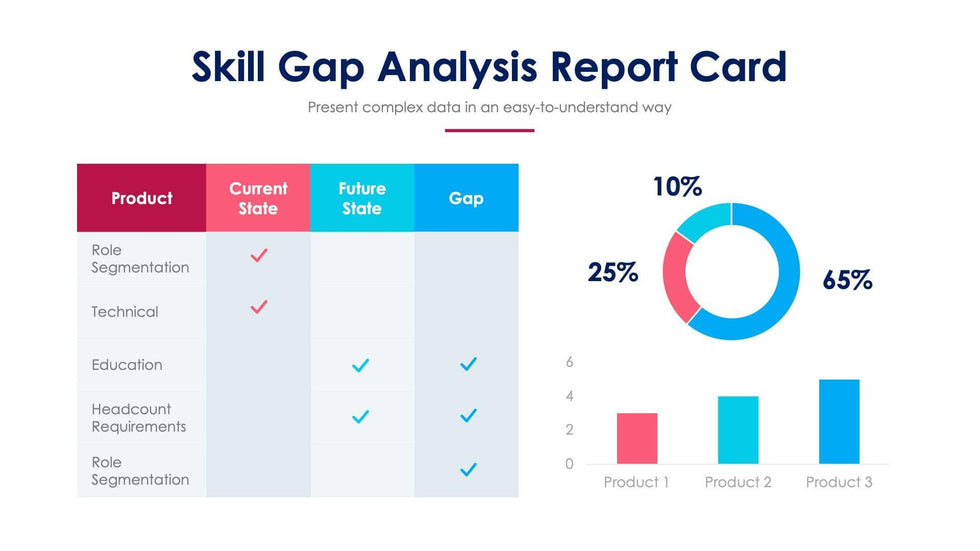 Skill Gap Analysis Report Card

Present complex data in an easy-to-understand way

| Product | Current State | Future State | Gap |
|---|---|---|---|
| Role Segmentation | ✓ | | |
| Technical | ✓ | | |
| Education | | ✓ | ✓ |
| Headcount Requirements | | ✓ | ✓ |
| Role Segmentation | | | ✓ |

10%

25%

65%

6

4

2

0

Product 1

Product 2

Product 3